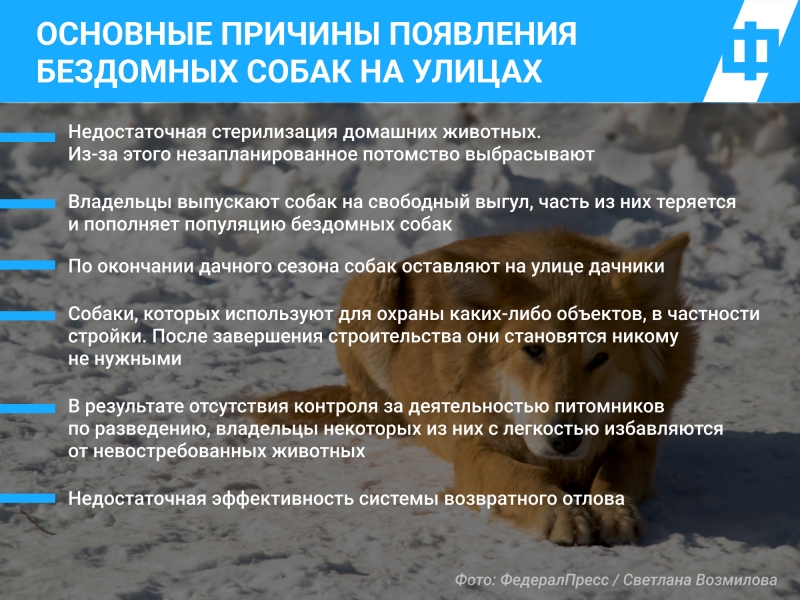 ОСНОВНЫЕ ПРИЧИНЫ ПОЯВЛЕНИЯ БЕЗДОМНЫХ СОБАК НА УЛИЦАХ

Недостаточная стерилизация домашних животных. Из-за этого незапланированное потомство выбрасывают

Владельцы выпускают собак на свободный выгул, часть из них теряется и пополняет популяцию бездомных собак

По окончании дачного сезона собак оставляют на улице дачники

Собаки, которых используют для охраны каких-либо объектов, в частности стройки. После завершения строительства они становятся никому не нужными

В результате отсутствия контроля за деятельностью питомников по разведению, владельцы некоторых из них с легкостью избавляются от невостребованных животных

Недостаточная эффективность системы возвратного отлова

Фото: ФедералПресс / Светлана Возмилова